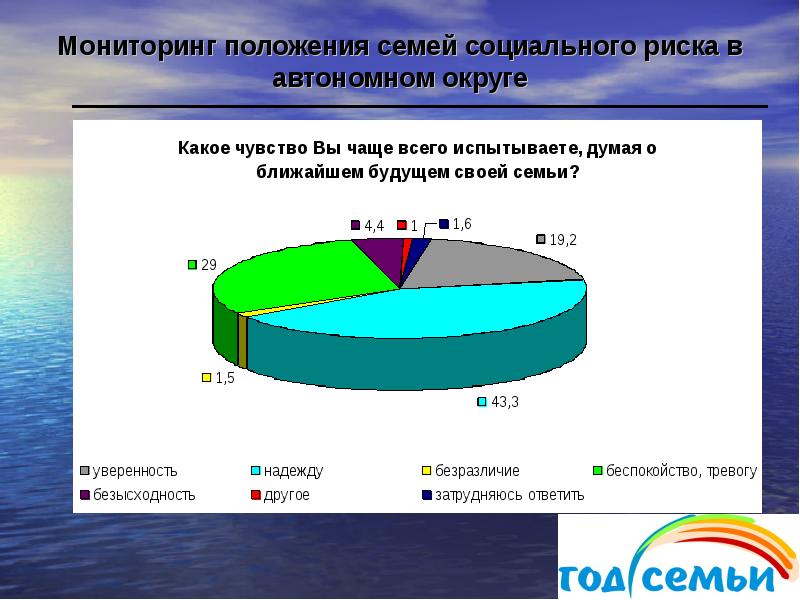 Мониторинг положения семей социального риска в автономном округе

Какое чувство Вы чаще всего испытываете, думая о ближайшем будущем своей семьи?

4,4
1
1,6
19,2
29
1,5
43,3

уверенность
надежду
безразличие
беспокойство, тревогу
безысходность
другое
затрудняюсь ответить

год семьи